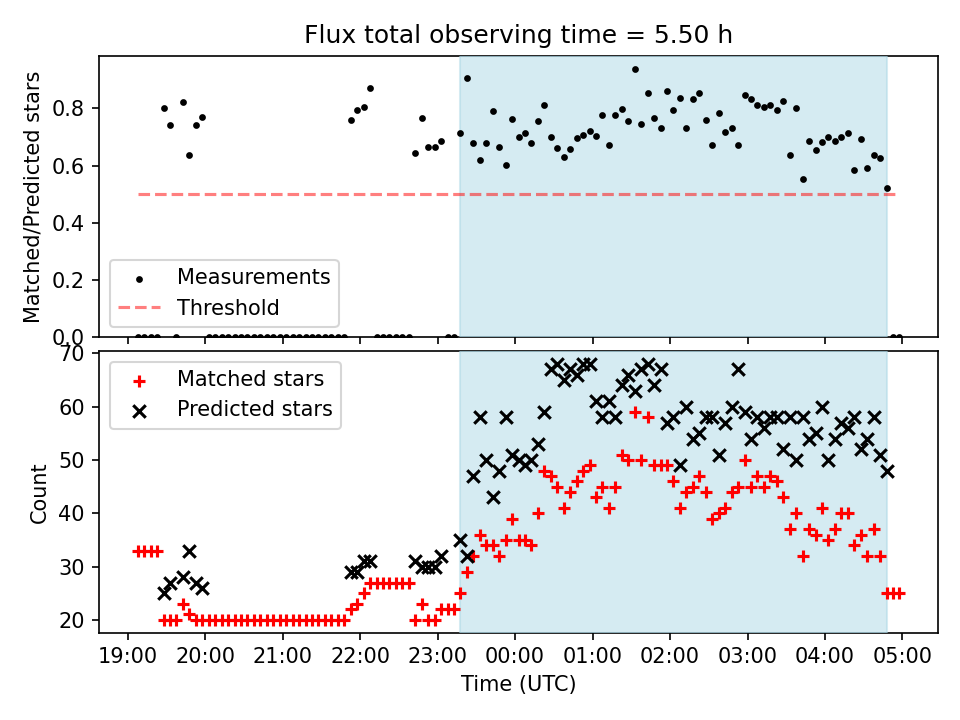 Flux total observing time = 5.50 h

Matched/Predicted stars

0.8
0.6
0.4
0.2
0.0

Measurements
Threshold

Count

70
60
50
40
30
20

Matched stars
Predicted stars

19:00 20:00 21:00 22:00 23:00 00:00 01:00 02:00 03:00 04:00 05:00

Time (UTC)